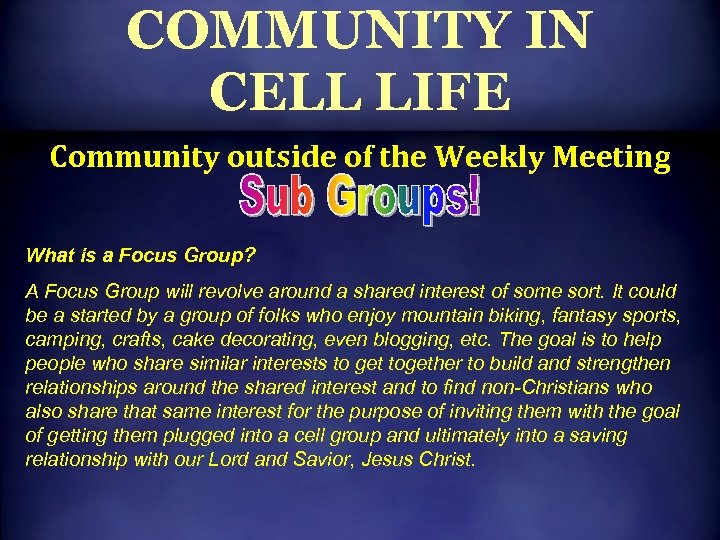 COMMUNITY IN CELL LIFE

Community outside of the Weekly Meeting

Sub Groups!

What is a Focus Group?

A Focus Group will revolve around a shared interest of some sort. It could be a started by a group of folks who enjoy mountain biking, fantasy sports, camping, crafts, cake decorating, even blogging, etc. The goal is to help people who share similar interests to get together to build and strengthen relationships around the shared interest and to find non-Christians who also share that same interest for the purpose of inviting them with the goal of getting them plugged into a cell group and ultimately into a saving relationship with our Lord and Savior, Jesus Christ.